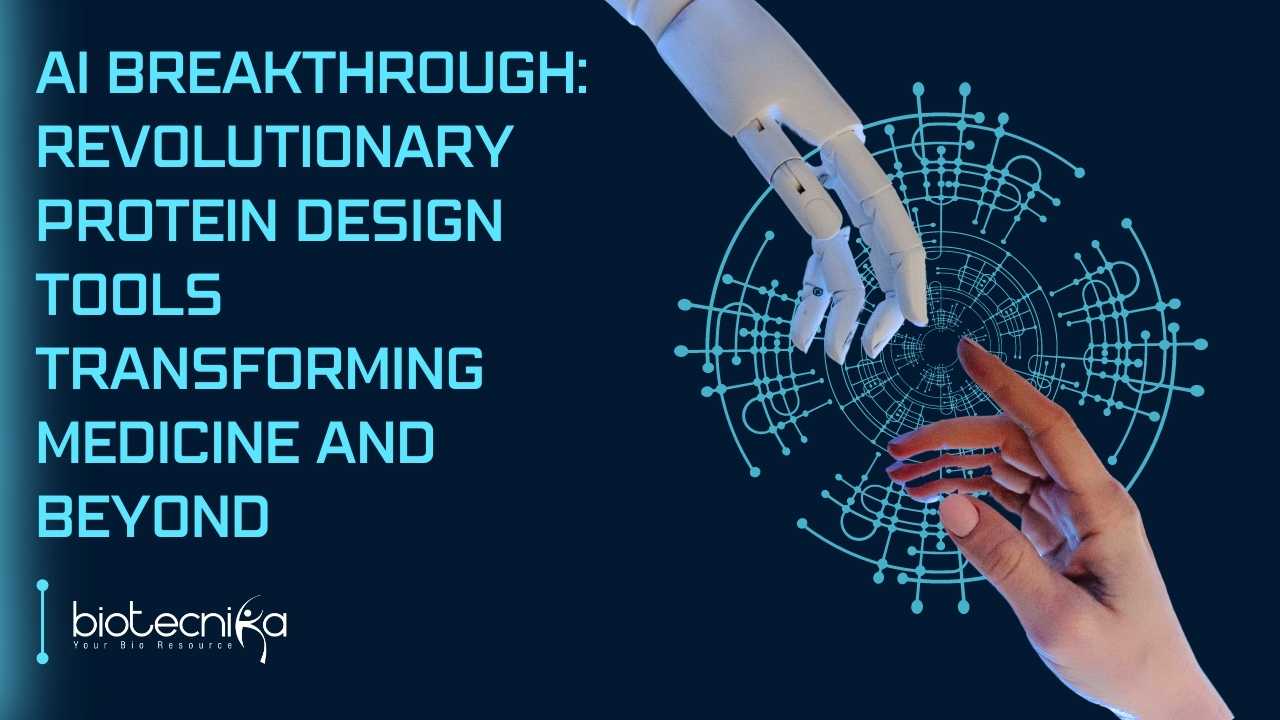 AI BREAKTHROUGH: REVOLUTIONARY PROTEIN DESIGN TOOLS TRANSFORMING MEDICINE AND BEYOND

biotecnika
Your Bio Resource